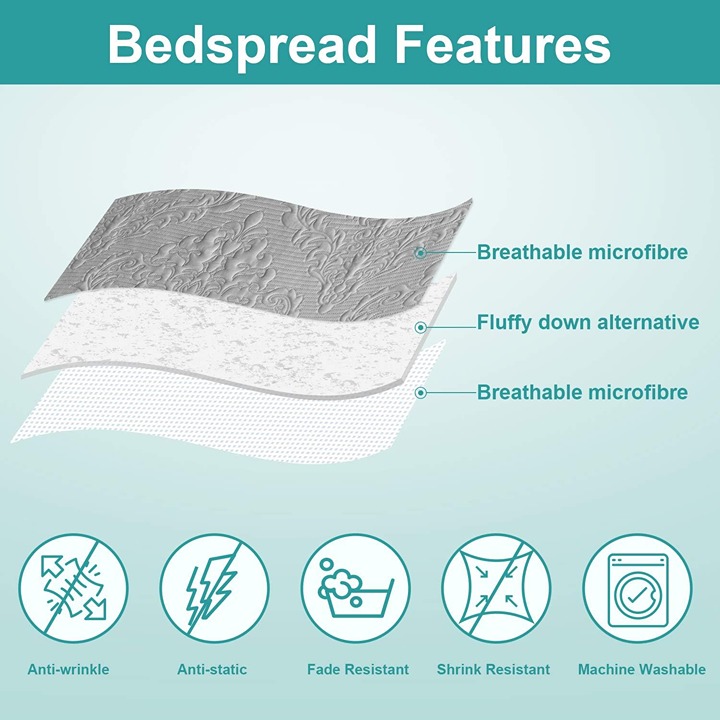 Bedspread Features

Breathable microfibre

Fluffy down alternative

Breathable microfibre

Anti-wrinkle

Anti-static

Fade Resistant

Shrink Resistant

Machine Washable